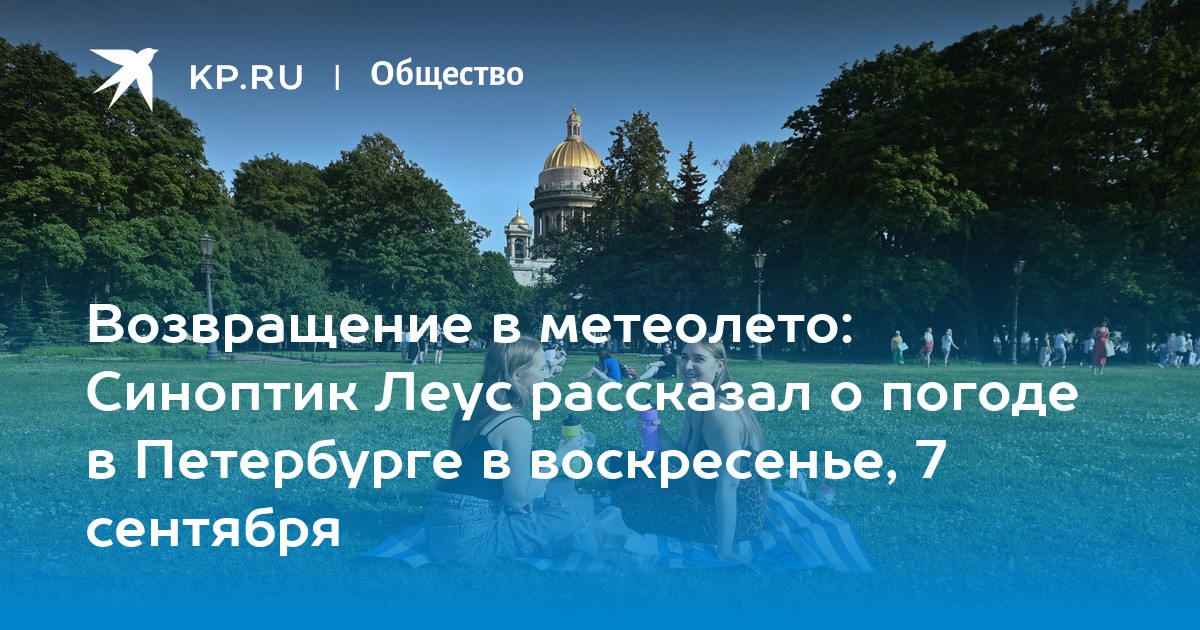 KP.RU | Общество

Возвращение в метеолето: Синоптик Леус рассказал о погоде в Петербурге в воскресенье, 7 сентября